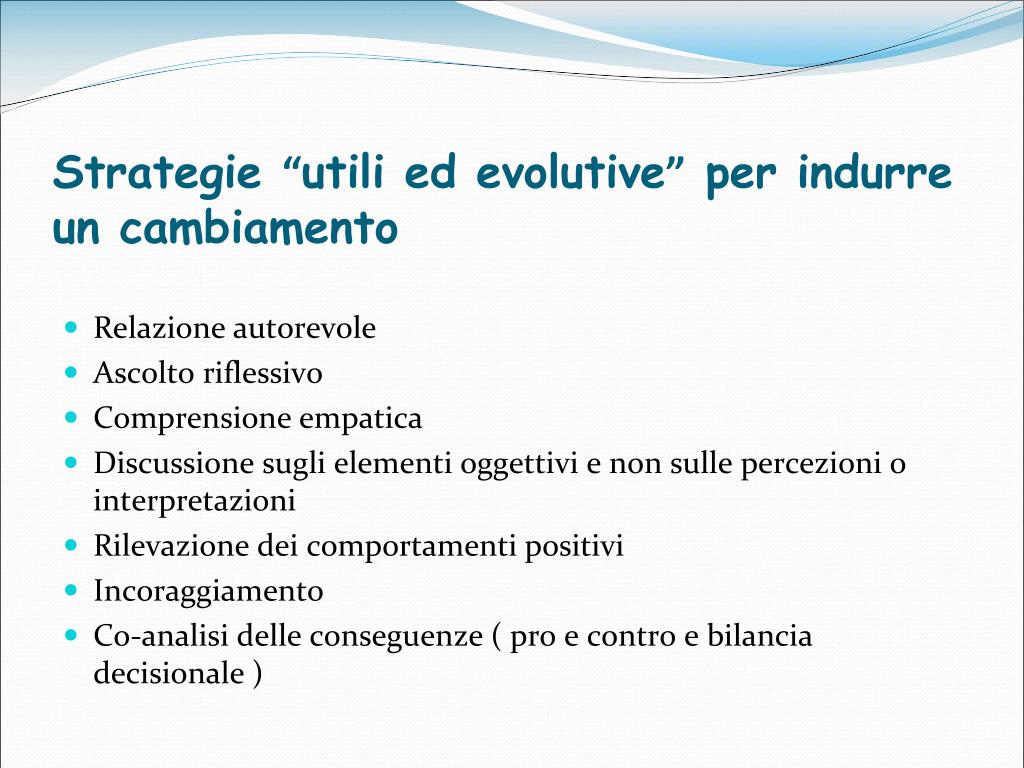 Strategie “utili ed evolutive” per indurre un cambiamento

- Relazione autorevole
- Ascolto riflessivo
- Comprensione empatica
- Discussione sugli elementi oggettivi e non sulle percezioni o interpretazioni
- Rilevazione dei comportamenti positivi
- Incoraggiamento
- Co-analisi delle conseguenze ( pro e contro e bilancia decisionale )